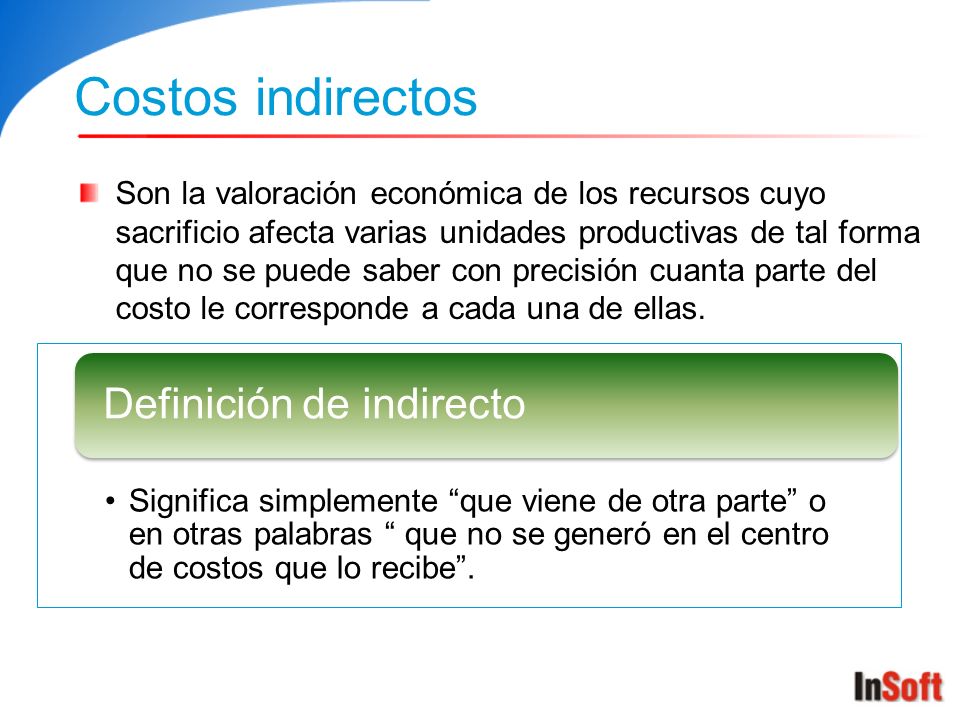 Costos indirectos

Son la valoración económica de los recursos cuyo sacrificio afecta varias unidades productivas de tal forma que no se puede saber con precisión cuanta parte del costo le corresponde a cada una de ellas.

Definición de indirecto

• Significa simplemente “que viene de otra parte” o en otras palabras “ que no se generó en el centro de costos que lo recibe”.

InSoft